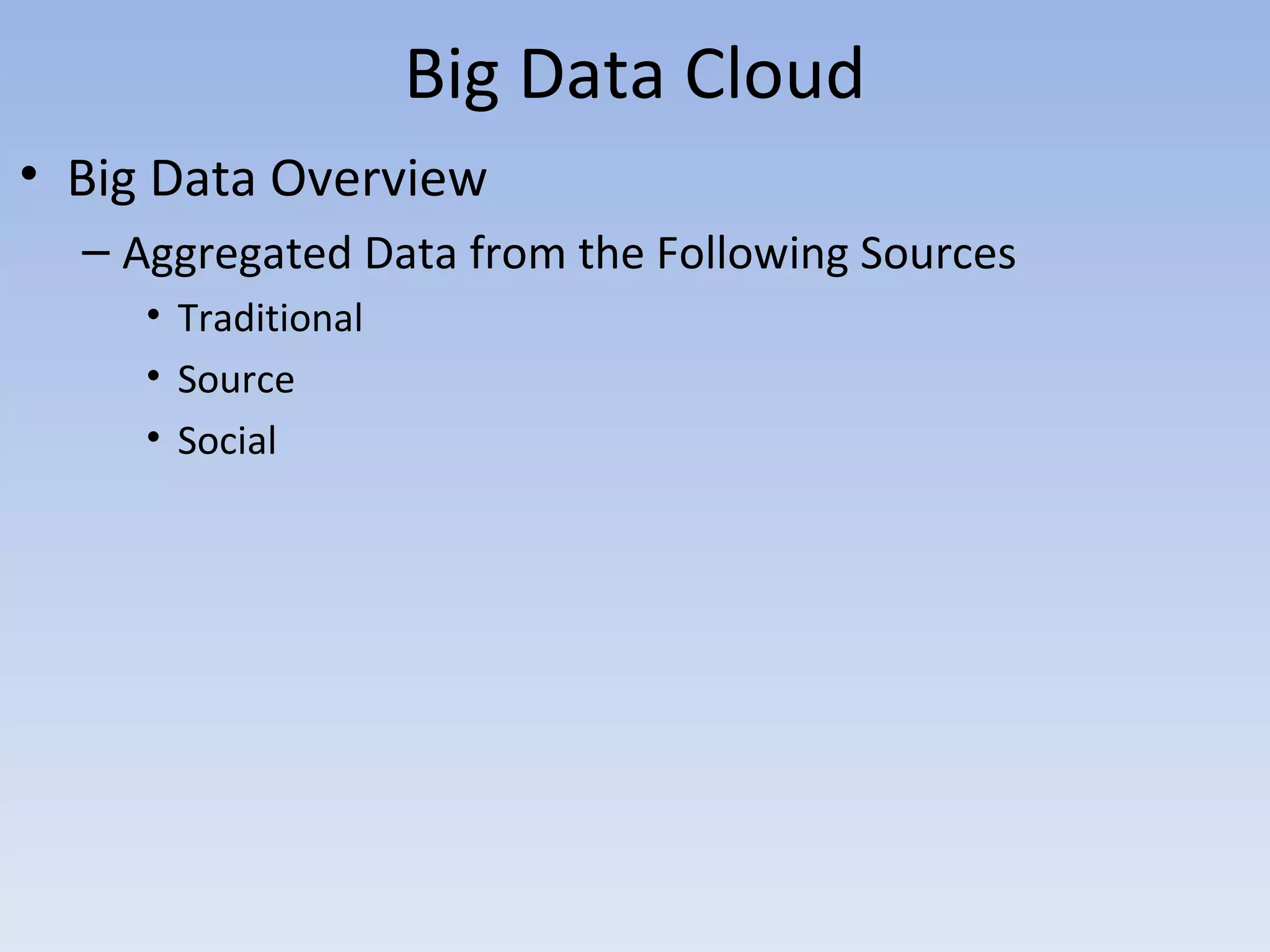 Big Data Cloud

• Big Data Overview
  – Aggregated Data from the Following Sources
    • Traditional
    • Source
    • Social